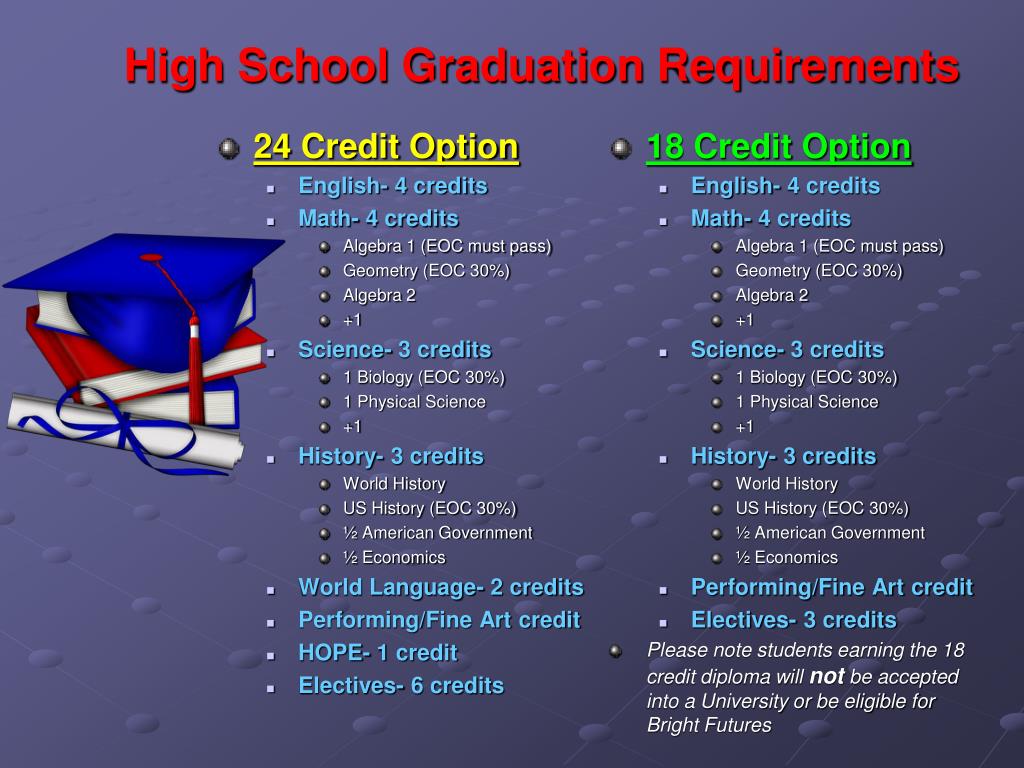 High School Graduation Requirements

24 Credit Option
English- 4 credits
Math- 4 credits
Algebra 1 (EOC must pass)
Geometry (EOC 30%)
Algebra 2
+1
Science- 3 credits
1 Biology (EOC 30%)
1 Physical Science
+1
History- 3 credits
World History
US History (EOC 30%)
½ American Government
½ Economics
World Language- 2 credits
Performing/Fine Art credit
HOPE- 1 credit
Electives- 6 credits

18 Credit Option
English- 4 credits
Math- 4 credits
Algebra 1 (EOC must pass)
Geometry (EOC 30%)
Algebra 2
+1
Science- 3 credits
1 Biology (EOC 30%)
1 Physical Science
+1
History- 3 credits
World History
US History (EOC 30%)
½ American Government
½ Economics
Performing/Fine Art credit
Electives- 3 credits
Please note students earning the 18 credit diploma will not be accepted into a University or be eligible for Bright Futures